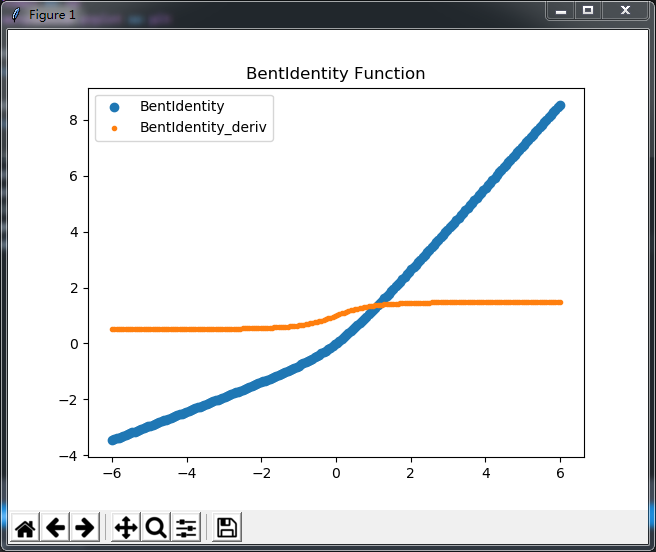 Figure 1

BentIdentity Function

BentIdentity
BentIdentity_deriv

8
6
4
2
0
−2
−4

−6
−4
−2
0
2
4
6